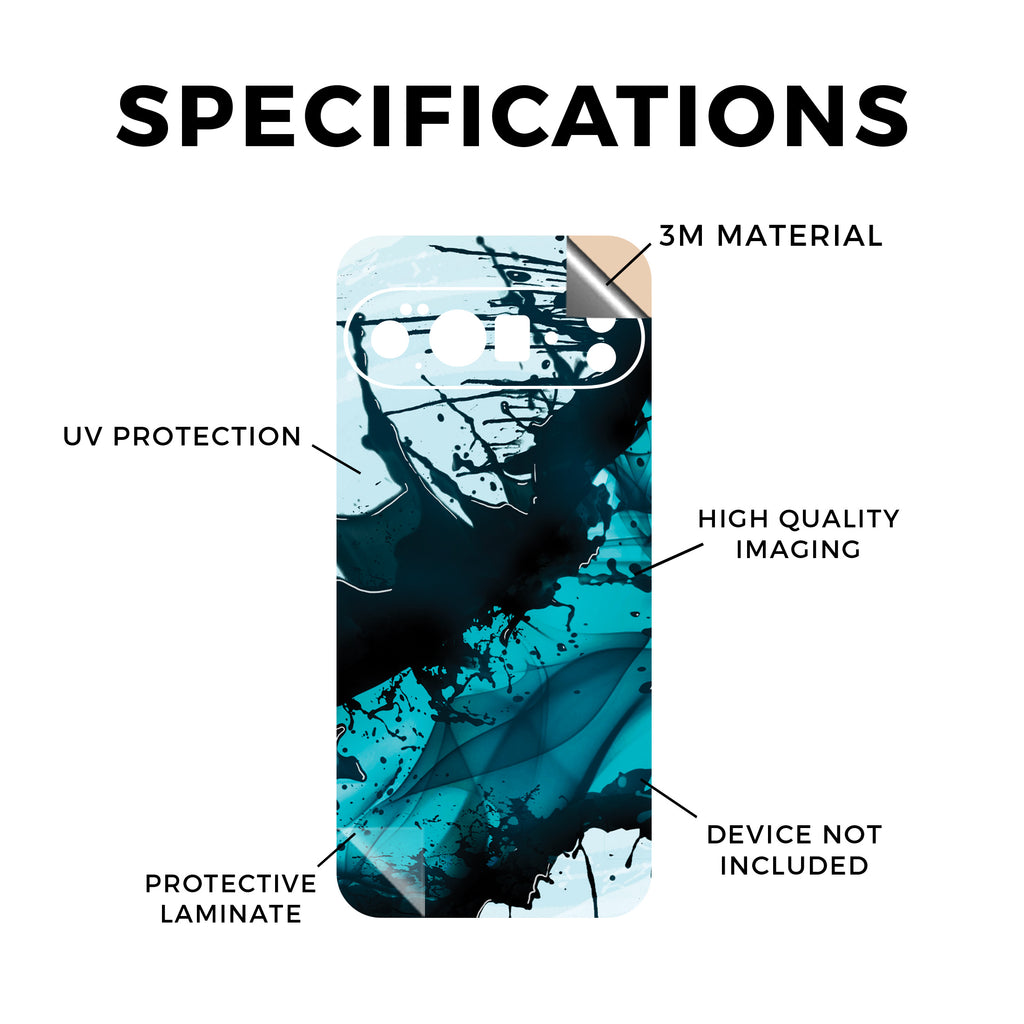 SPECIFICATIONS

3M MATERIAL

UV PROTECTION

HIGH QUALITY IMAGING

DEVICE NOT INCLUDED

PROTECTIVE LAMINATE